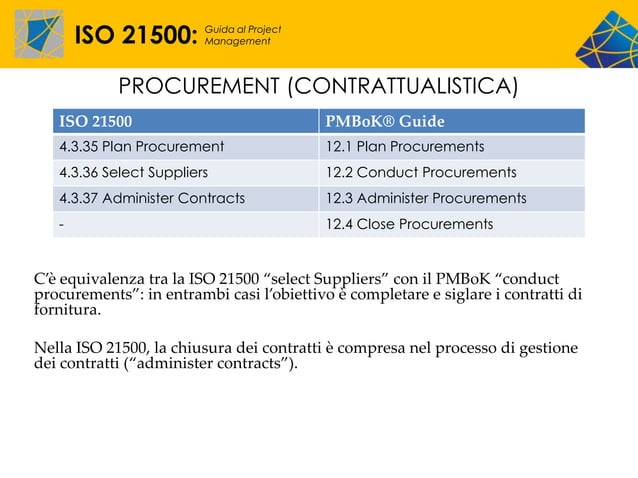 ISO 21500: Guida al Project Management

PROCUREMENT (CONTRATTUALISTICA)

| ISO 21500 | PMBoK® Guide |
|---|---|
| 4.3.35 Plan Procurement | 12.1 Plan Procurements |
| 4.3.36 Select Suppliers | 12.2 Conduct Procurements |
| 4.3.37 Administer Contracts | 12.3 Administer Procurements |
| - | 12.4 Close Procurements |

C'è equivalenza tra la ISO 21500 "select Suppliers" con il PMBoK "conduct procurements": in entrambi casi l'obiettivo è completare e siglare i contratti di fornitura.

Nella ISO 21500, la chiusura dei contratti è compresa nel processo di gestione dei contratti ("administer contracts").